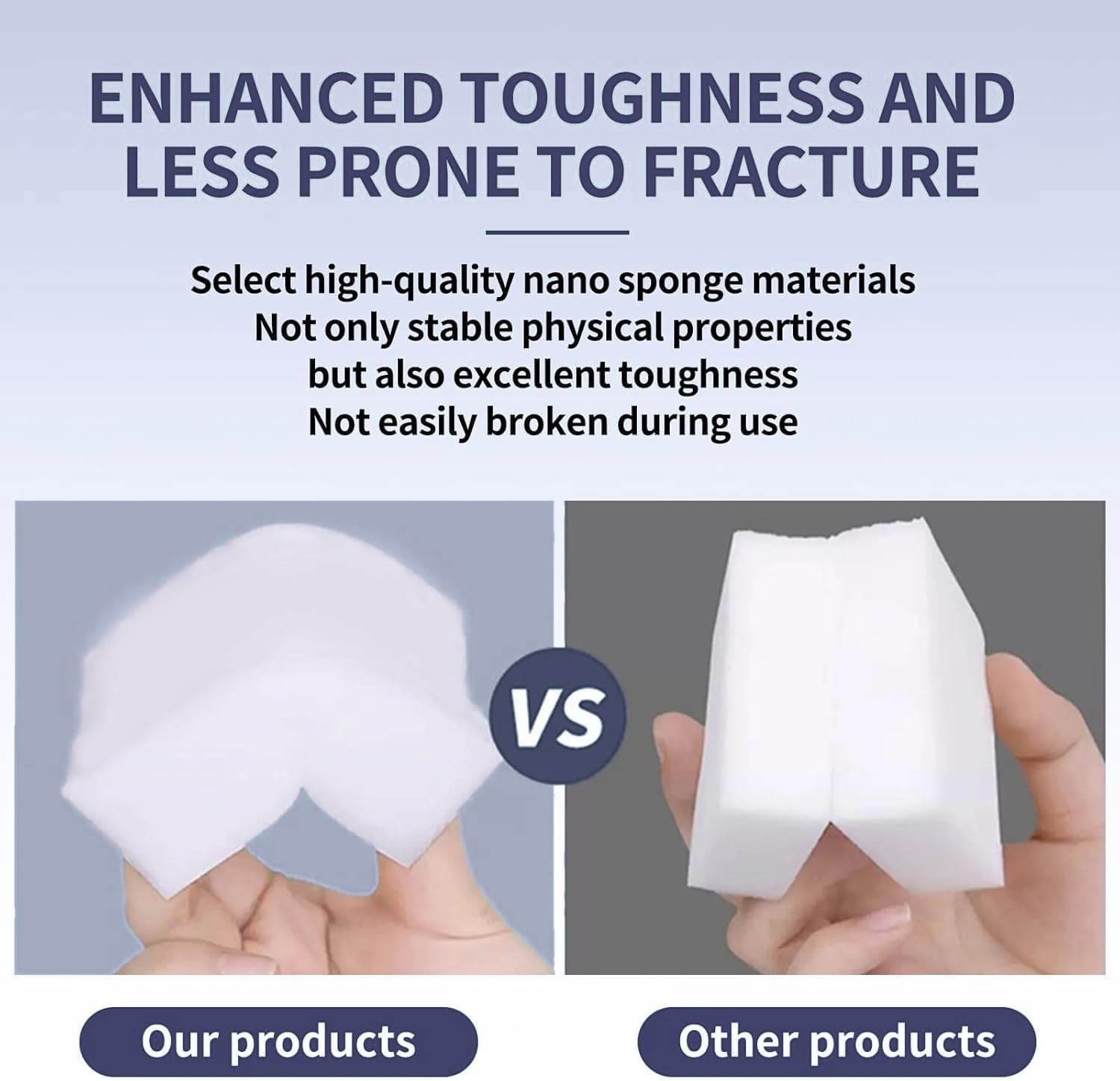 ENHANCED TOUGHNESS AND LESS PRONE TO FRACTURE

Select high-quality nano sponge materials
Not only stable physical properties
but also excellent toughness
Not easily broken during use

VS

Our products

Other products